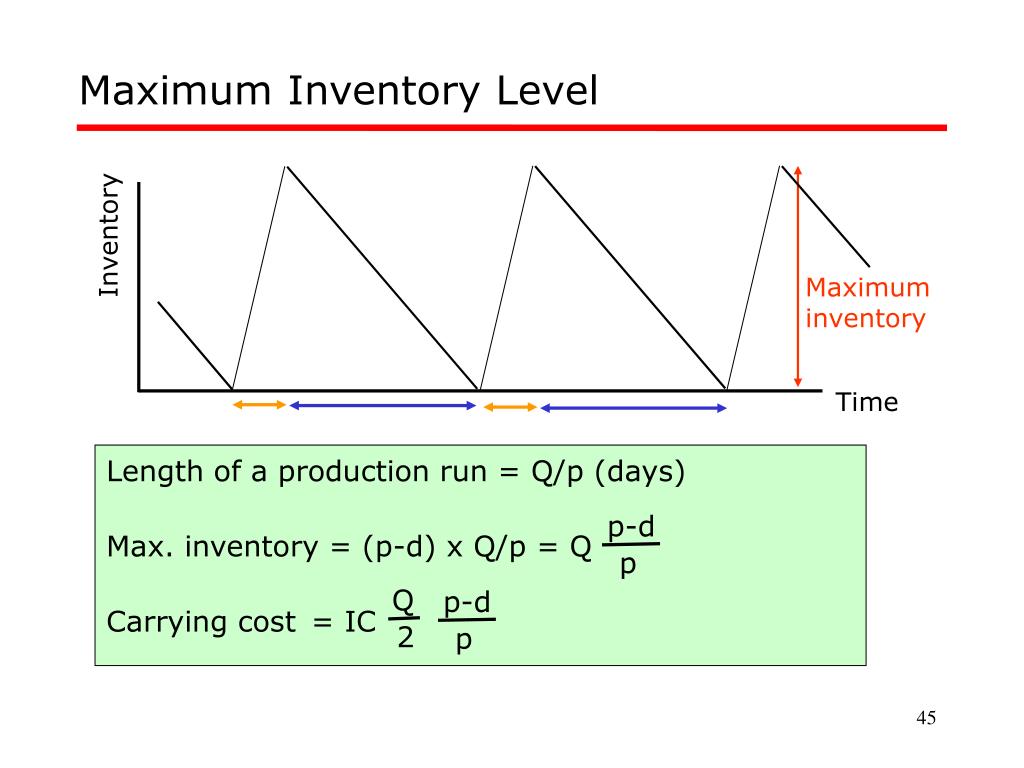 Maximum Inventory Level

Inventory

Maximum inventory

Time

Length of a production run = Q/p (days)

Max. inventory = (p-d) x Q/p = Q $\frac{p-d}{p}$

Carrying cost = IC $\frac{Q}{2}$ $\frac{p-d}{p}$

45